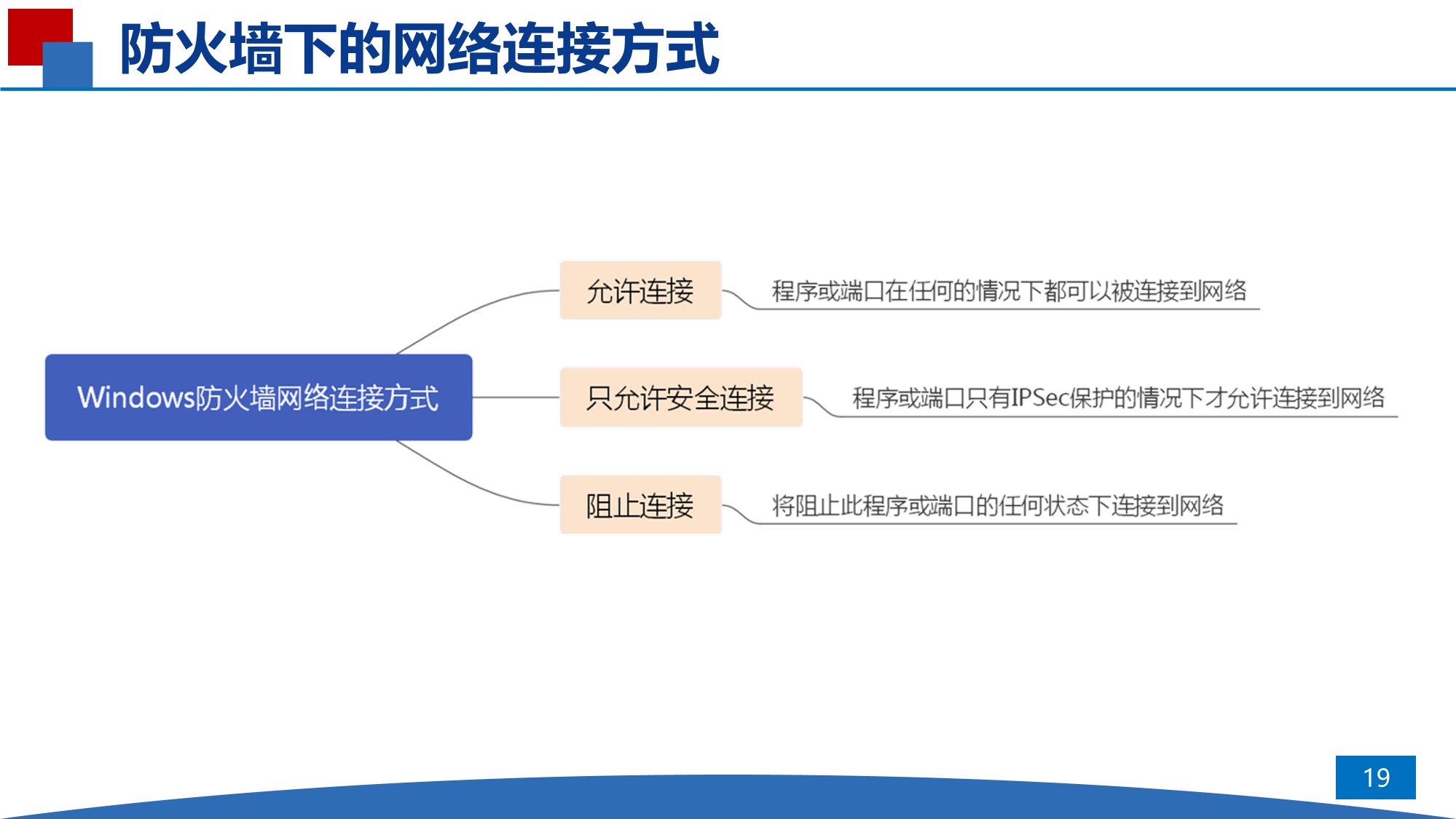 防火墙下的网络连接方式

Windows防火墙网络连接方式

允许连接
程序或端口在任何的情况下都可以被连接到网络

只允许安全连接
程序或端口只有IPSec保护的情况下才允许连接到网络

阻止连接
将阻止此程序或端口的任何状态下连接到网络

19